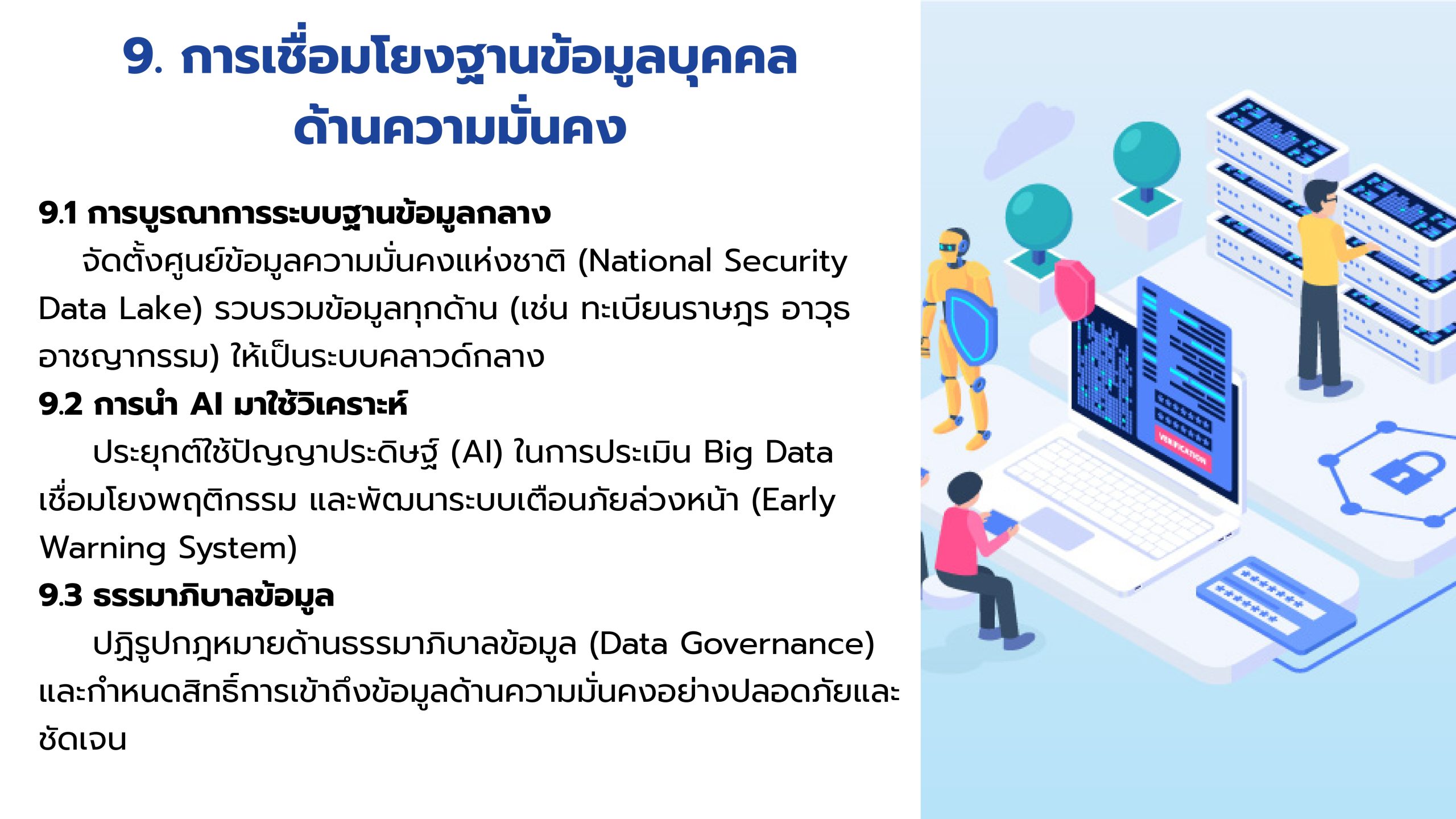 9. การเชื่อมโยงฐานข้อมูลบุคคลด้านความมั่นคง

9.1 การบูรณาการระบบฐานข้อมูลกลาง

จัดตั้งศูนย์ข้อมูลความมั่นคงแห่งชาติ (National Security Data Lake) รวบรวมข้อมูลทุกด้าน (เช่น ทะเบียนราษฎร อาวุธ อาชญากรรม) ให้เป็นระบบคลาวด์กลาง

9.2 การนำ AI มาใช้วิเคราะห์

ประยุกต์ใช้ปัญญาประดิษฐ์ (AI) ในการประเมิน Big Data เชื่อมโยงพฤติกรรม และพัฒนาระบบเตือนภัยล่วงหน้า (Early Warning System)

9.3 ธรรมาภิบาลข้อมูล

ปฏิรูปกฎหมายด้านธรรมาภิบาลข้อมูล (Data Governance) และกำหนดสิทธิ์การเข้าถึงข้อมูลด้านความมั่นคงอย่างปลอดภัยและชัดเจน

VERIFICATION